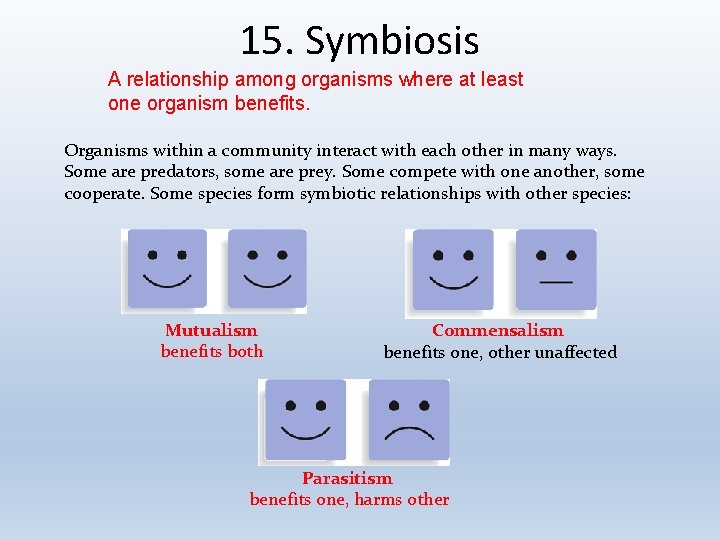 15. Symbiosis

A relationship among organisms where at least one organism benefits.

Organisms within a community interact with each other in many ways. Some are predators, some are prey. Some compete with one another, some cooperate. Some species form symbiotic relationships with other species:

Mutualism
benefits both

Commensalism
benefits one, other unaffected

Parasitism
benefits one, harms other